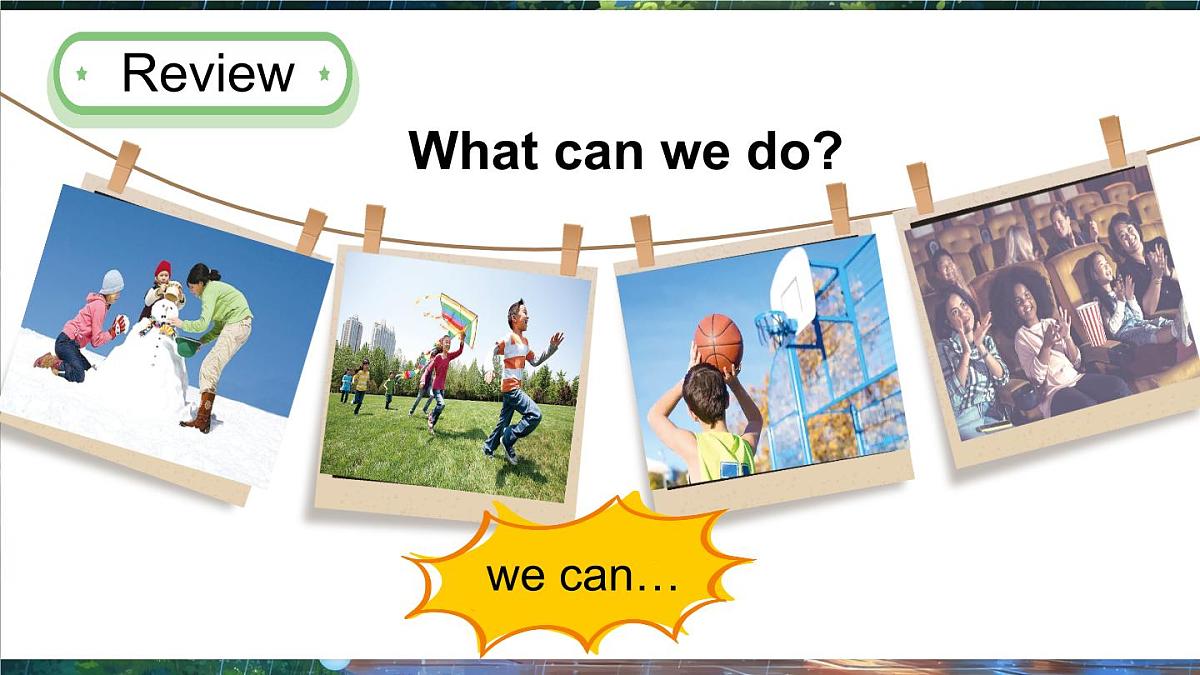 Review

What can we do?

we can…